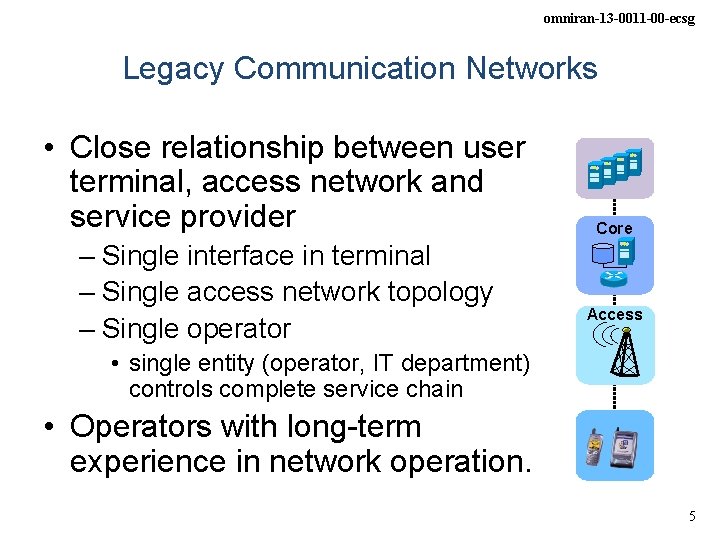 omniran-13-0011-00-ecsg

Legacy Communication Networks

• Close relationship between user terminal, access network and service provider
– Single interface in terminal
– Single access network topology
– Single operator
• single entity (operator, IT department) controls complete service chain
• Operators with long-term experience in network operation.

Core

Access

5